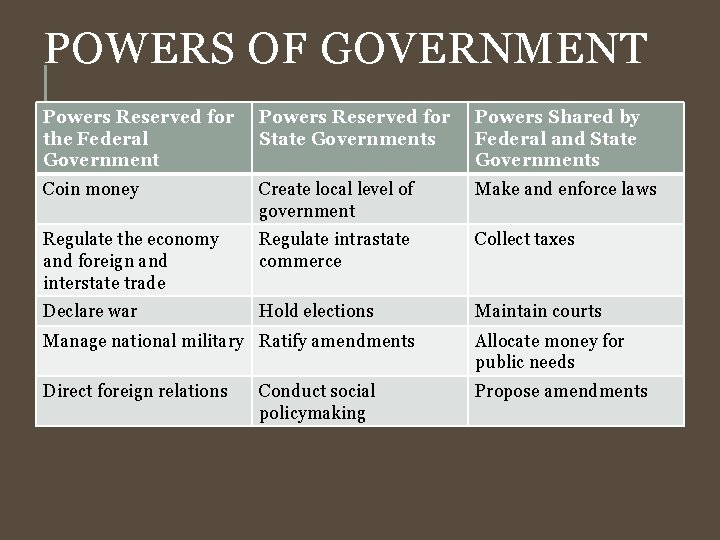 POWERS OF GOVERNMENT

| Powers Reserved for the Federal Government | Powers Reserved for State Governments | Powers Shared by Federal and State Governments |
|---|---|---|
| Coin money | Create local level of government | Make and enforce laws |
| Regulate the economy and foreign and interstate trade | Regulate intrastate commerce | Collect taxes |
| Declare war | Hold elections | Maintain courts |
| Manage national military | Ratify amendments | Allocate money for public needs |
| Direct foreign relations | Conduct social policymaking | Propose amendments |